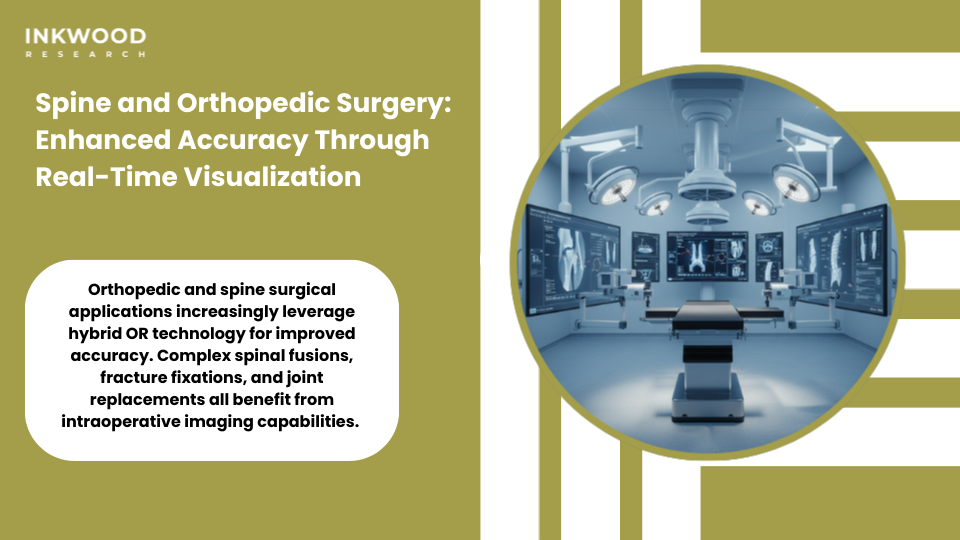 INKWOOD
RESEARCH

Spine and Orthopedic Surgery: Enhanced Accuracy Through Real-Time Visualization

Orthopedic and spine surgical applications increasingly leverage hybrid OR technology for improved accuracy. Complex spinal fusions, fracture fixations, and joint replacements all benefit from intraoperative imaging capabilities.